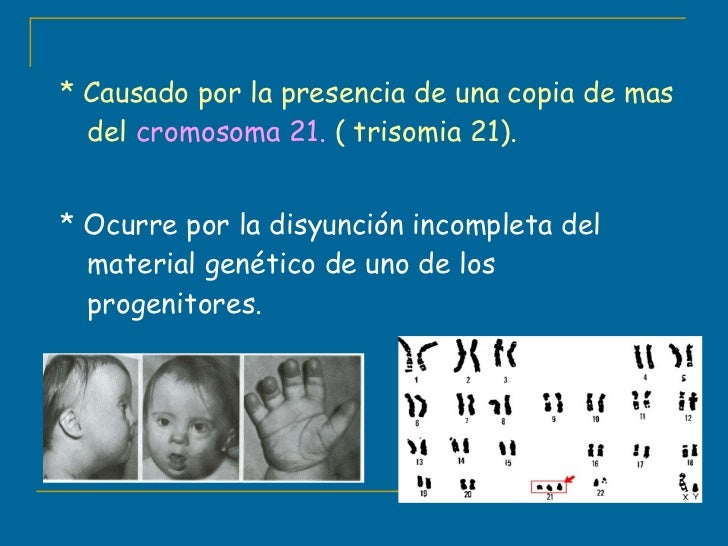 * Causado por la presencia de una copia de mas del cromosoma 21. ( trisomia 21).

* Ocurre por la disyunción incompleta del material genético de uno de los progenitores.

1 2 3 4 5
6 7 8 9 10 11 12
13 14 15 16 17 18
19 20 21 22 X Y